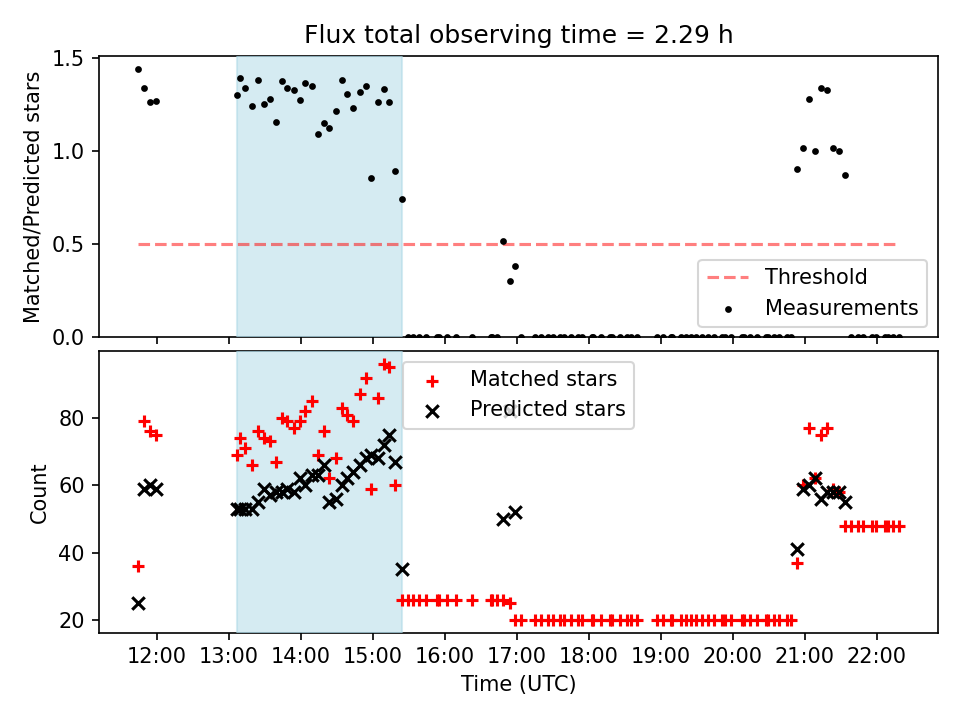 Flux total observing time = 2.29 h

Matched/Predicted stars

1.5
1.0
0.5
0.0

Threshold
Measurements

Count

80
60
40
20

Matched stars
Predicted stars

12:00 13:00 14:00 15:00 16:00 17:00 18:00 19:00 20:00 21:00 22:00

Time (UTC)